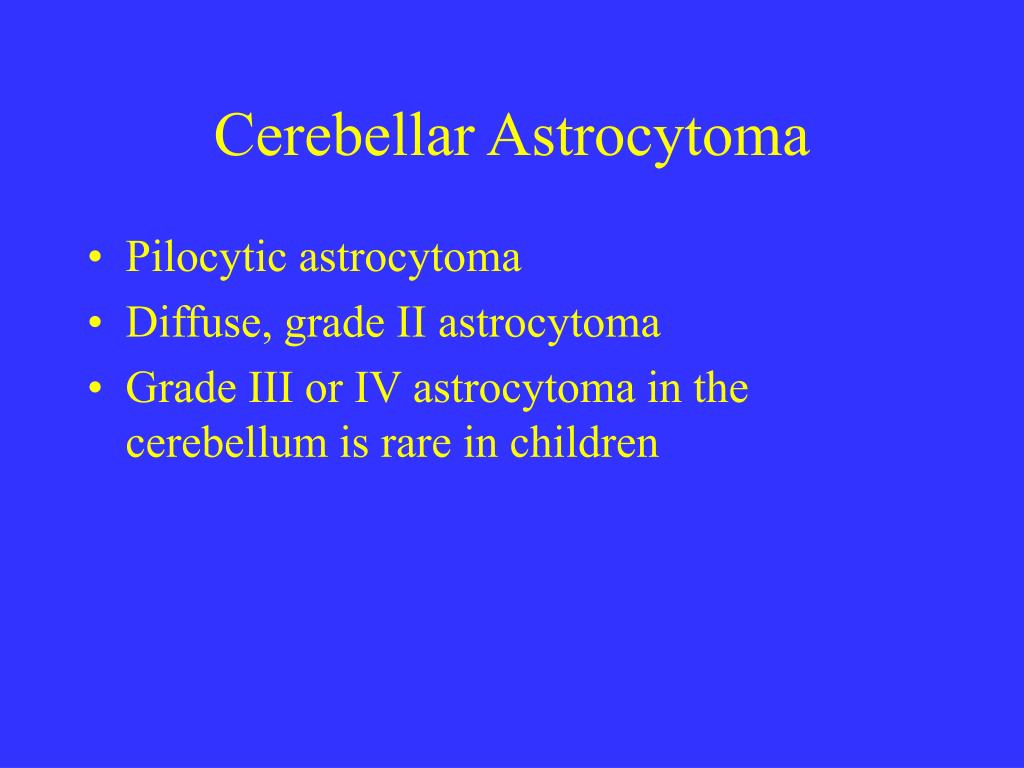 Cerebellar Astrocytoma

• Pilocytic astrocytoma
• Diffuse, grade II astrocytoma
• Grade III or IV astrocytoma in the cerebellum is rare in children